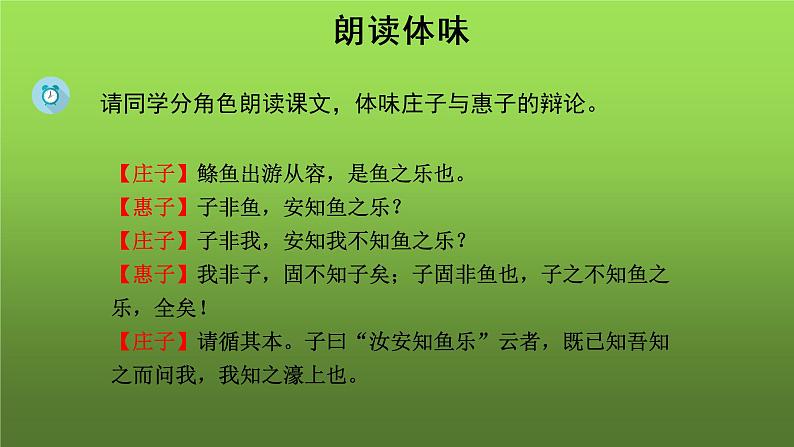 朗读体味

请同学分角色朗读课文，体味庄子与惠子的辩论。

【庄子】鲦鱼出游从容，是鱼之乐也。
【惠子】子非鱼，安知鱼之乐？
【庄子】子非我，安知我不知鱼之乐？
【惠子】我非子，固不知子矣；子固非鱼也，子之不知鱼之乐，全矣！
【庄子】请循其本。子曰“汝安知鱼乐”云者，既已知吾知之而问我，我知之濠上也。